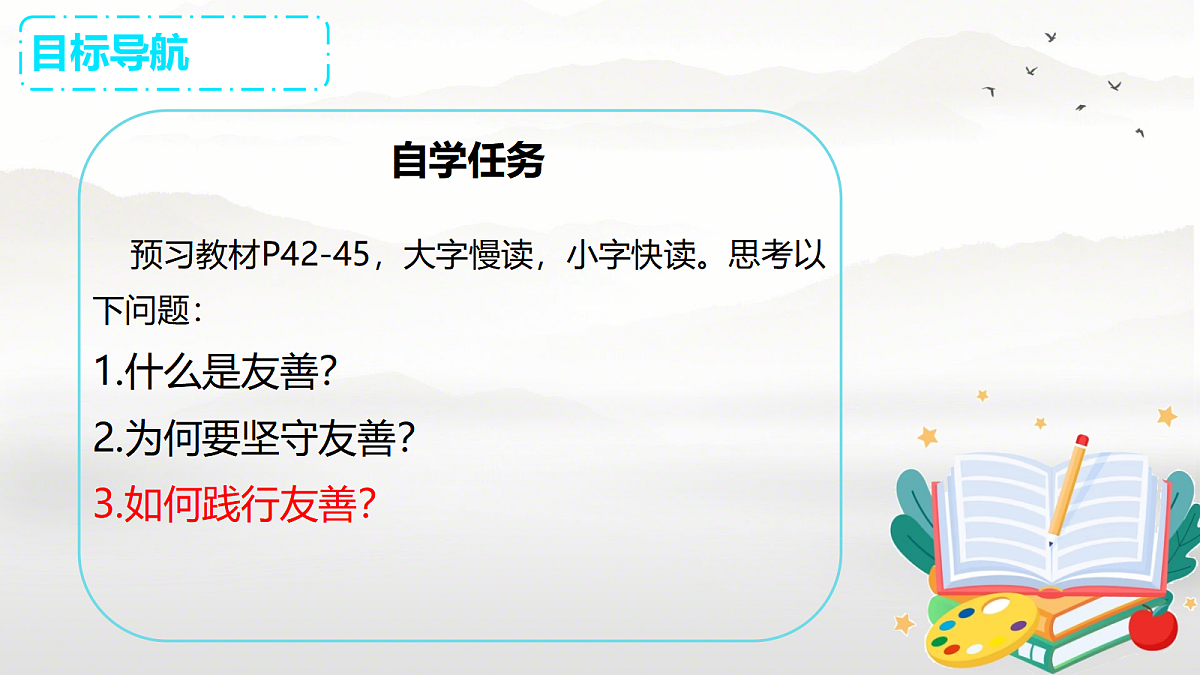 目标导航

自学任务

预习教材P42-45，大字慢读，小字快读。思考以下问题：

1.什么是友善?

2.为何要坚守友善?

3.如何践行友善?